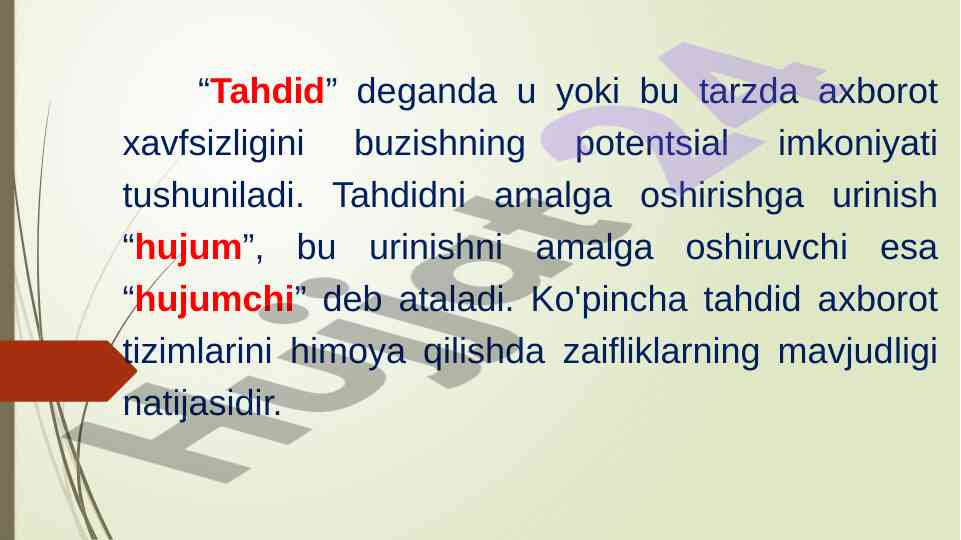 “Tahdid” deganda u yoki bu tarzda axborot xavfsizligini buzishning potentsial imkoniyati tushuniladi. Tahdidni amalga oshirishga urinish “hujum”, bu urinishni amalga oshiruvchi esa “hujumchi” deb ataladi. Ko'pincha tahdid axborot tizimlarini himoya qilishda zaifliklarning mavjudligi natijasidir.

Hujjat24